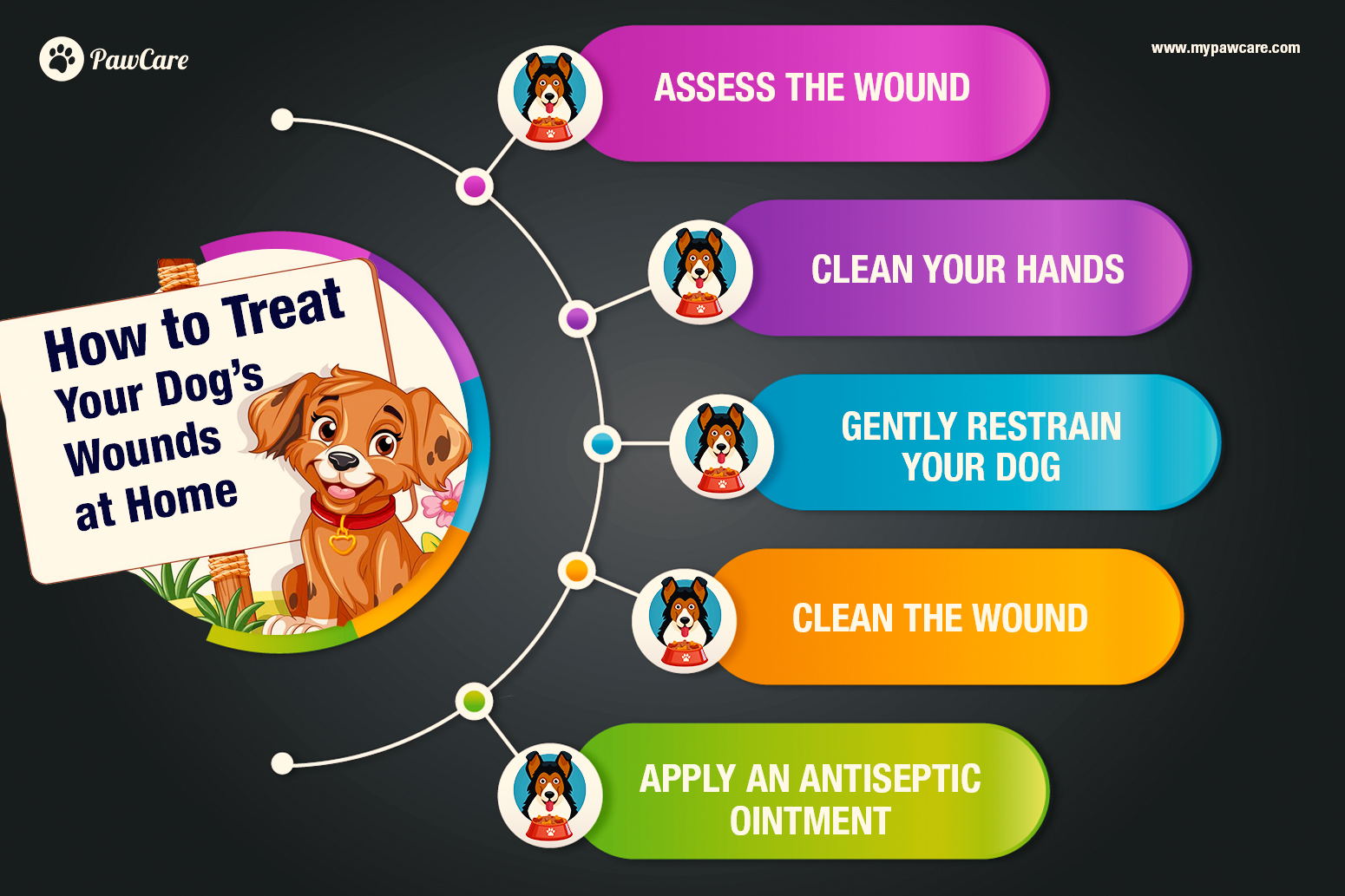 PawCare

www.mypawcare.com

How to Treat Your Dog's Wounds at Home

ASSESS THE WOUND

CLEAN YOUR HANDS

GENTLY RESTRAIN YOUR DOG

CLEAN THE WOUND

APPLY AN ANTISEPTIC OINTMENT